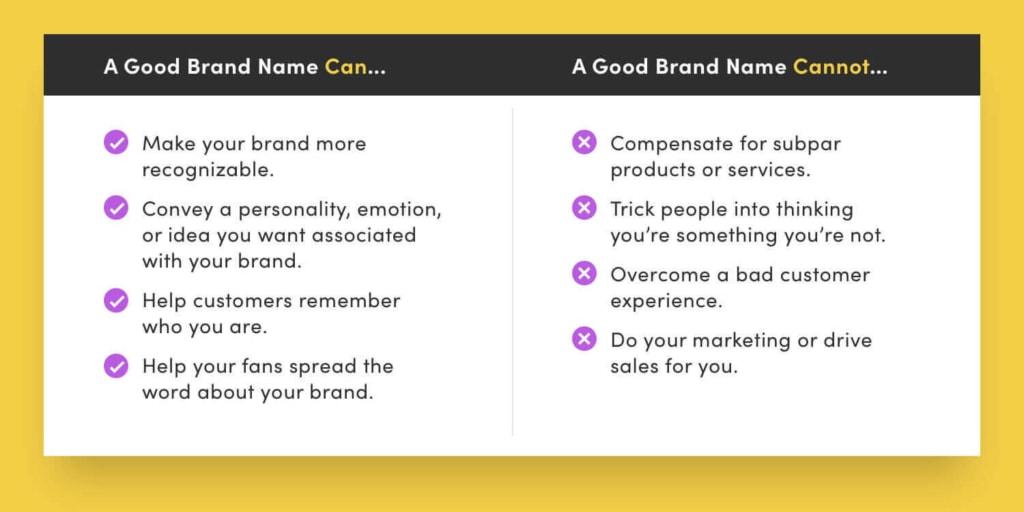 A Good Brand Name Can...

Make your brand more recognizable.

Convey a personality, emotion, or idea you want associated with your brand.

Help customers remember who you are.

Help your fans spread the word about your brand.

A Good Brand Name Cannot...

Compensate for subpar products or services.

Trick people into thinking you're something you're not.

Overcome a bad customer experience.

Do your marketing or drive sales for you.